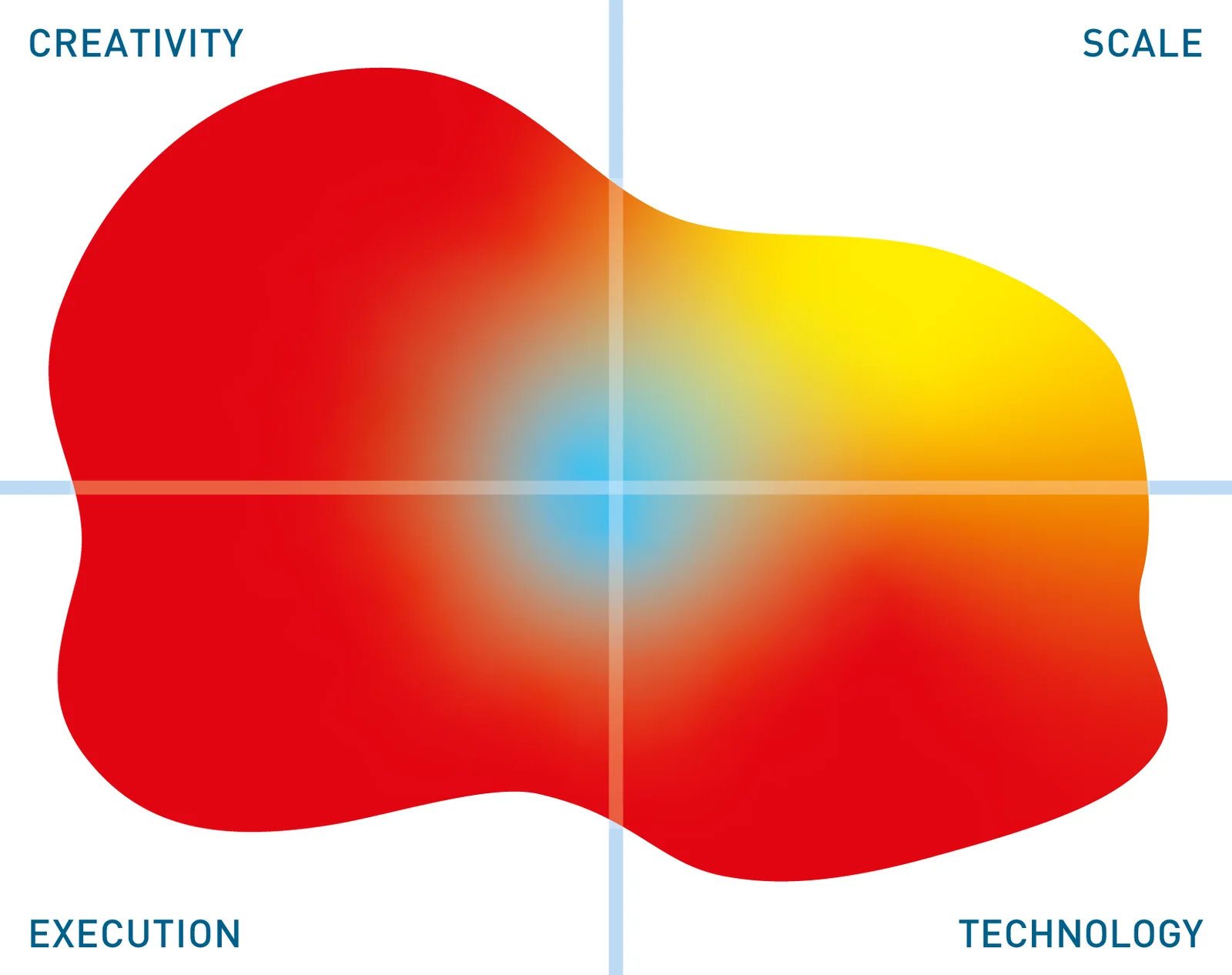 CREATIVITY

SCALE

EXECUTION

TECHNOLOGY